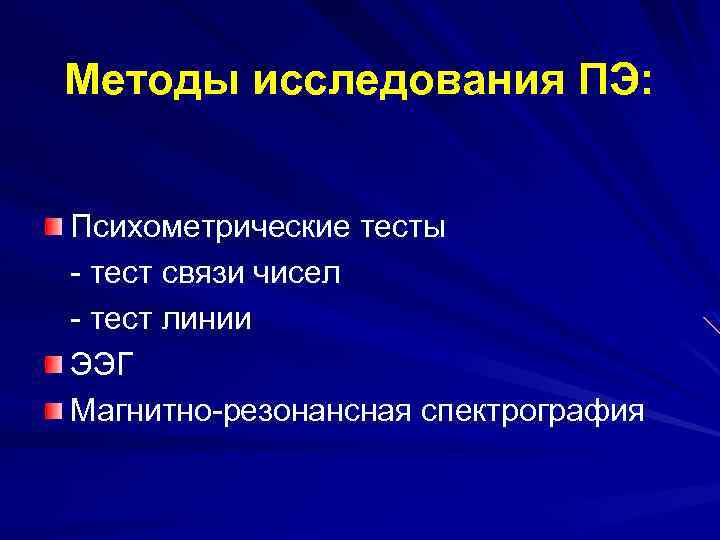 Методы исследования ПЭ:

Психометрические тесты
- тест связи чисел
- тест линии
ЭЭГ
Магнитно-резонансная спектрография